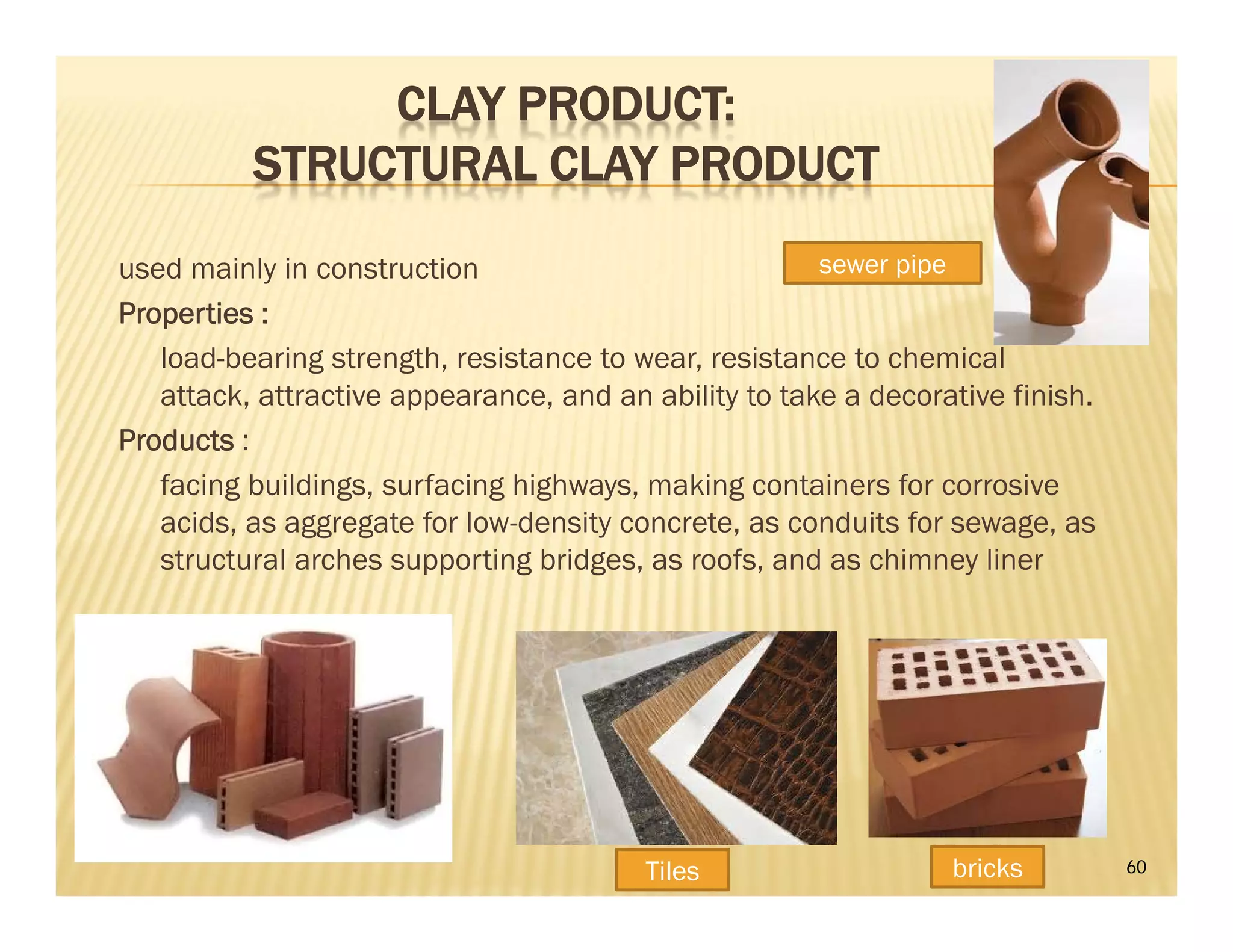 CLAY PRODUCT:
STRUCTURAL CLAY PRODUCT

used mainly in construction

sewer pipe

Properties :

load-bearing strength, resistance to wear, resistance to chemical attack, attractive appearance, and an ability to take a decorative finish.

Products :

facing buildings, surfacing highways, making containers for corrosive acids, as aggregate for low-density concrete, as conduits for sewage, as structural arches supporting bridges, as roofs, and as chimney liner

Tiles

bricks

60